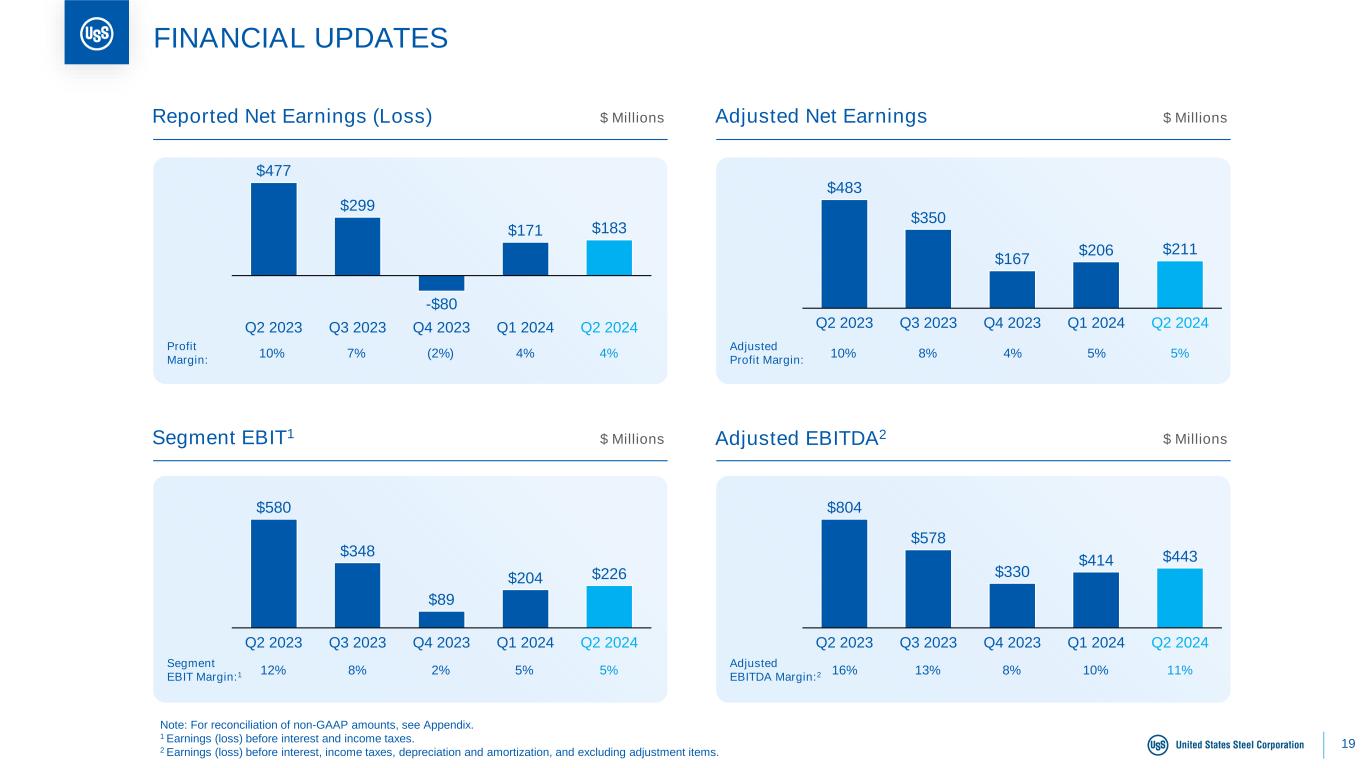 USS

FINANCIAL UPDATES

Reported Net Earnings (Loss) $ Millions

$477 $299 -$80 $171 $183

Q2 2023 Q3 2023 Q4 2023 Q1 2024 Q2 2024

Profit Margin: 10% 7% (2%) 4% 4%

Adjusted Net Earnings $ Millions

$483 $350 $167 $206 $211

Q2 2023 Q3 2023 Q4 2023 Q1 2024 Q2 2024

Adjusted Profit Margin: 10% 8% 4% 5% 5%

Segment EBIT$^1$ $ Millions

$580 $348 $89 $204 $226

Q2 2023 Q3 2023 Q4 2023 Q1 2024 Q2 2024

Segment EBIT Margin:$^1$ 12% 8% 2% 5% 5%

Adjusted EBITDA$^2$ $ Millions

$804 $578 $330 $414 $443

Q2 2023 Q3 2023 Q4 2023 Q1 2024 Q2 2024

Adjusted EBITDA Margin:$^2$ 16% 13% 8% 10% 11%

Note: For reconciliation of non-GAAP amounts, see Appendix.
$^1$ Earnings (loss) before interest and income taxes.
$^2$ Earnings (loss) before interest, income taxes, depreciation and amortization, and excluding adjustment items.

USS United States Steel Corporation

19